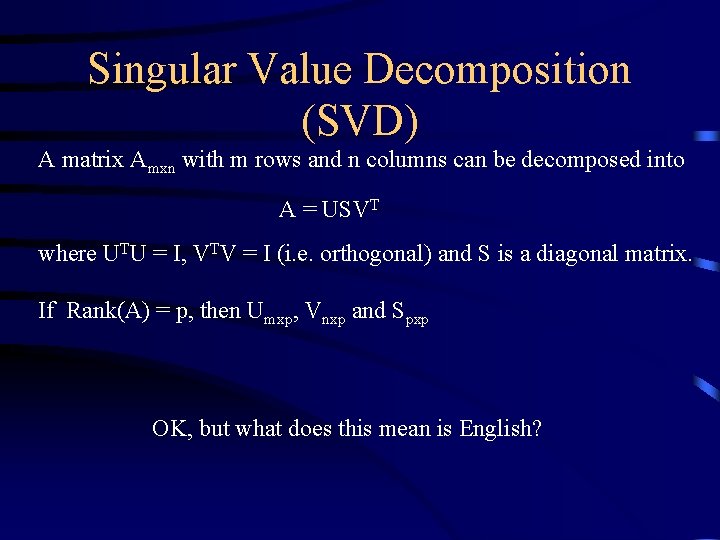 Singular Value Decomposition (SVD)

A matrix $A_{mxn}$ with m rows and n columns can be decomposed into

$A = USV^T$

where $U^TU = I$, $V^TV = I$ (i.e. orthogonal) and S is a diagonal matrix.

If Rank(A) = p, then $U_{mxp}$, $V_{nxp}$ and $S_{pxp}$

OK, but what does this mean is English?